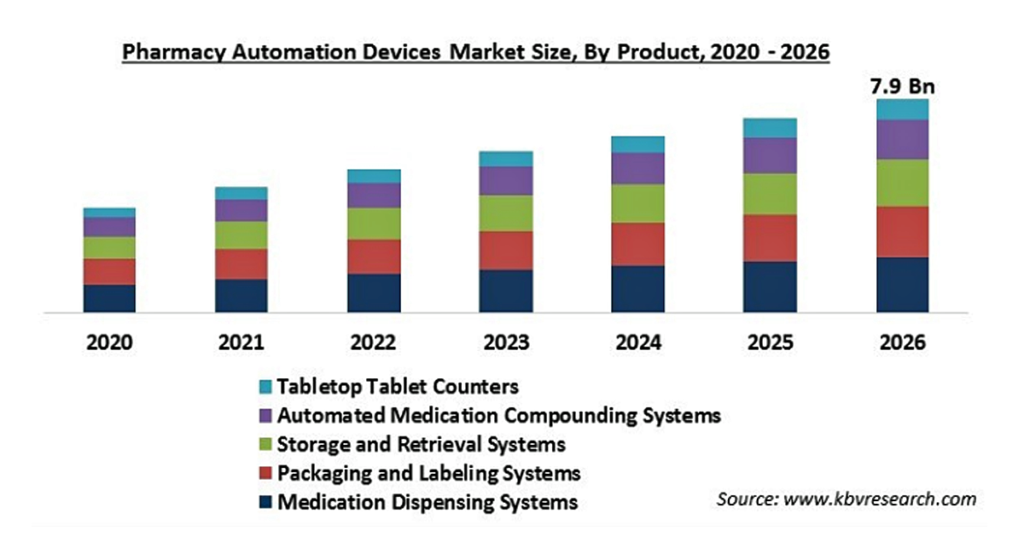 Pharmacy Automation Devices Market Size, By Product, 2020 - 2026

7.9 Bn

2020
2021
2022
2023
2024
2025
2026

Tabletop Tablet Counters
Automated Medication Compounding Systems
Storage and Retrieval Systems
Packaging and Labeling Systems
Medication Dispensing Systems

Source: www.kbvresearch.com